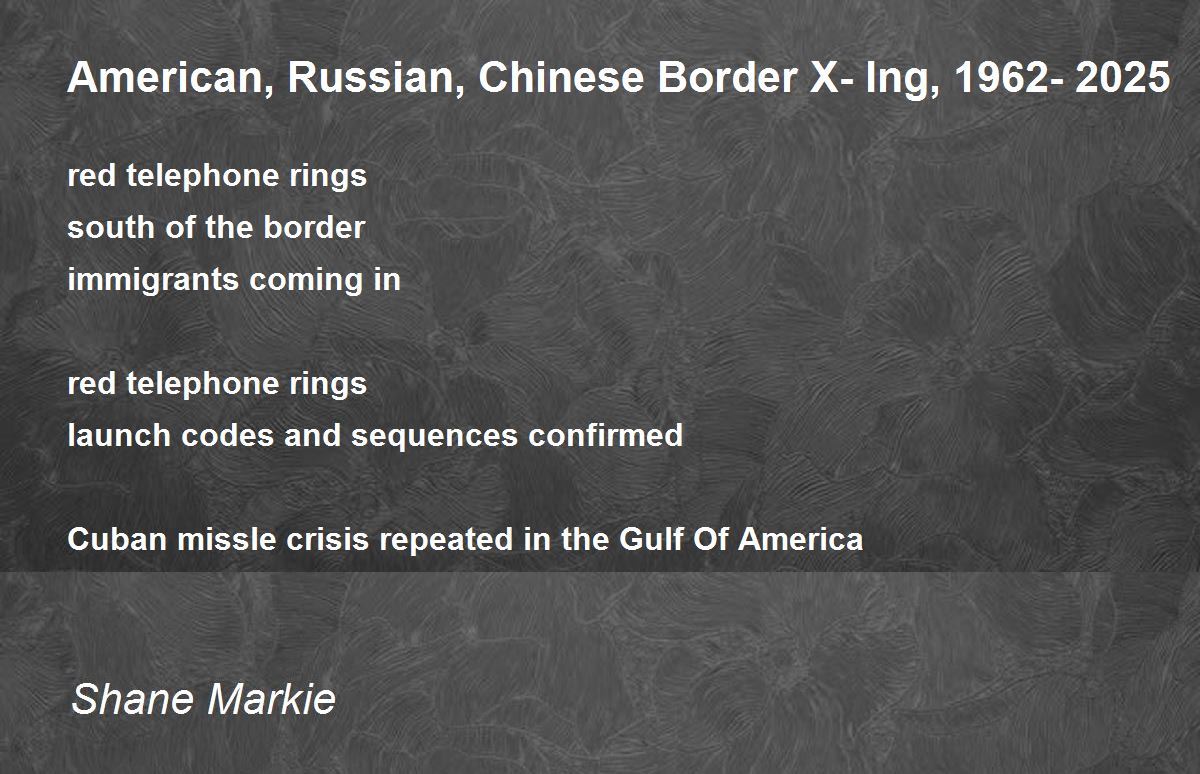 American, Russian, Chinese Border X- Ing, 1962- 2025

red telephone rings
south of the border
immigrants coming in

red telephone rings
launch codes and sequences confirmed

Cuban missle crisis repeated in the Gulf Of America

Shane Markie